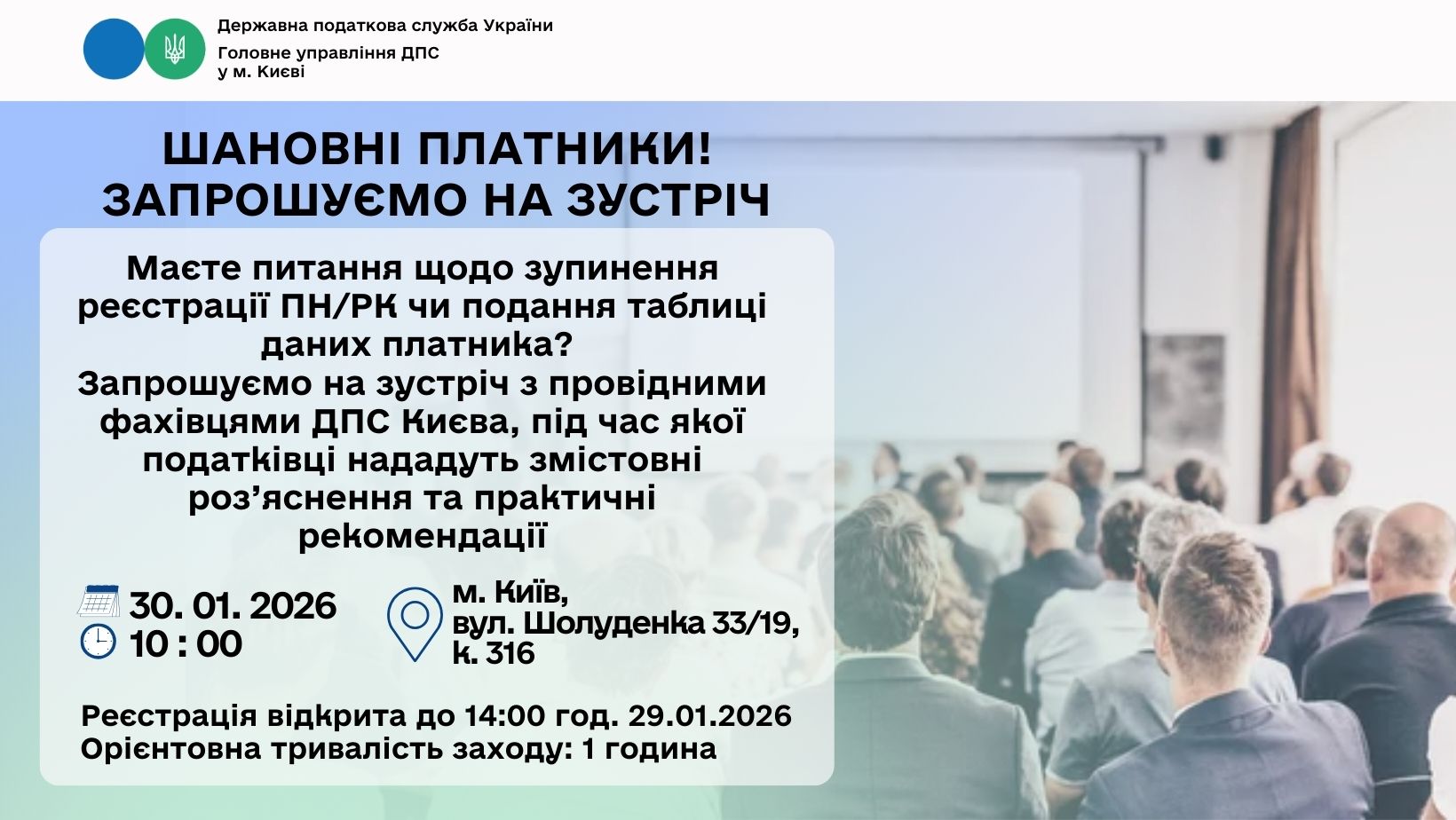 Державна податкова служба України
Головне управління ДПС у м. Києві

ШАНОВНІ ПЛАТНИКИ!
ЗАПРОШУЄМО НА ЗУСТРІЧ

Маєте питання щодо зупинення реєстрації ПН/РК чи подання таблиці даних платника?
Запрошуємо на зустріч з провідними фахівцями ДПС Києва, під час якої податківці нададуть змістовні роз’яснення та практичні рекомендації

30. 01. 2026
10 : 00

м. Київ,
вул. Шолуденка 33/19,
к. 316

Реєстрація відкрита до 14:00 год. 29.01.2026
Орієнтовна тривалість заходу: 1 година